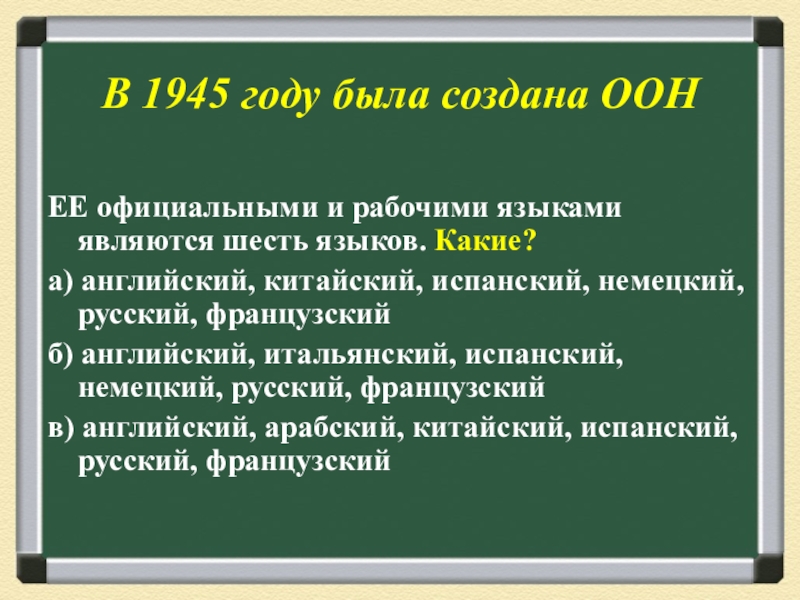 В 1945 году была создана ООН

ЕЕ официальными и рабочими языками являются шесть языков. Какие?

а) английский, китайский, испанский, немецкий, русский, французский

б) английский, итальянский, испанский, немецкий, русский, французский

в) английский, арабский, китайский, испанский, русский, французский